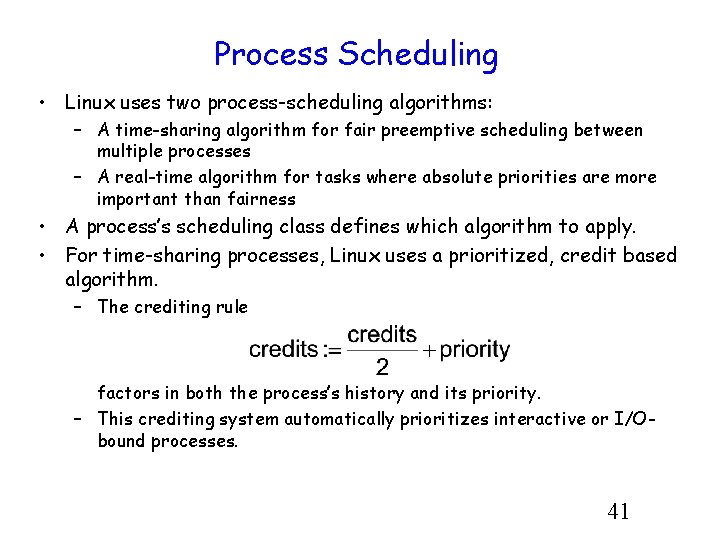 Process Scheduling

• Linux uses two process-scheduling algorithms:
– A time-sharing algorithm for fair preemptive scheduling between multiple processes
– A real-time algorithm for tasks where absolute priorities are more important than fairness
• A process's scheduling class defines which algorithm to apply.
• For time-sharing processes, Linux uses a prioritized, credit based algorithm.
– The crediting rule

$\text{credits} := \frac{\text{credits}}{2} + \text{priority}$

factors in both the process's history and its priority.
– This crediting system automatically prioritizes interactive or I/O-bound processes.

41